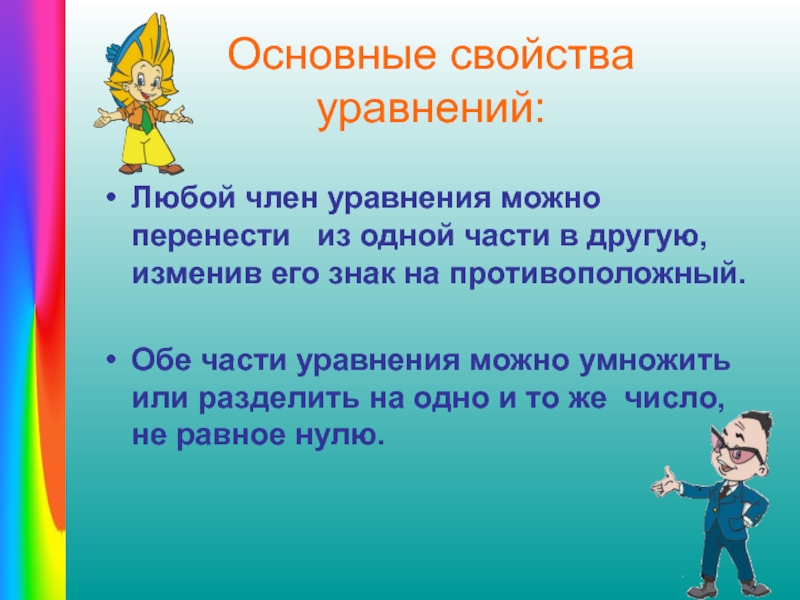 Основные свойства уравнений:

• Любой член уравнения можно перенести из одной части в другую, изменив его знак на противоположный.

• Обе части уравнения можно умножить или разделить на одно и то же число, не равное нулю.